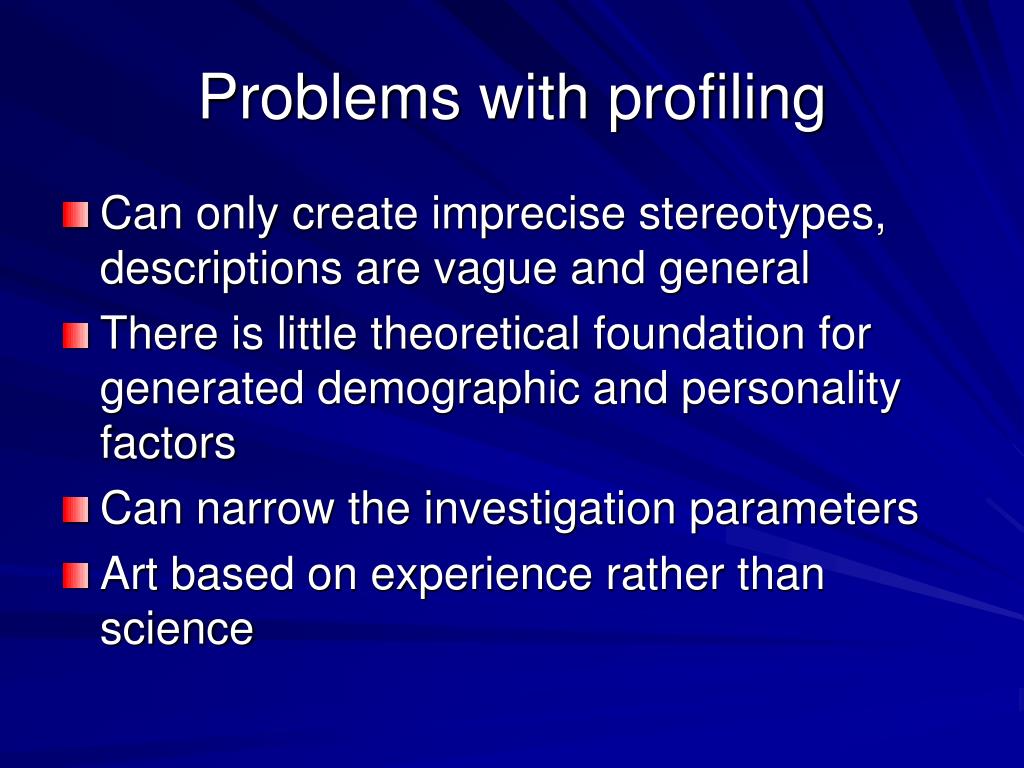 Problems with profiling

Can only create imprecise stereotypes, descriptions are vague and general

There is little theoretical foundation for generated demographic and personality factors

Can narrow the investigation parameters

Art based on experience rather than science